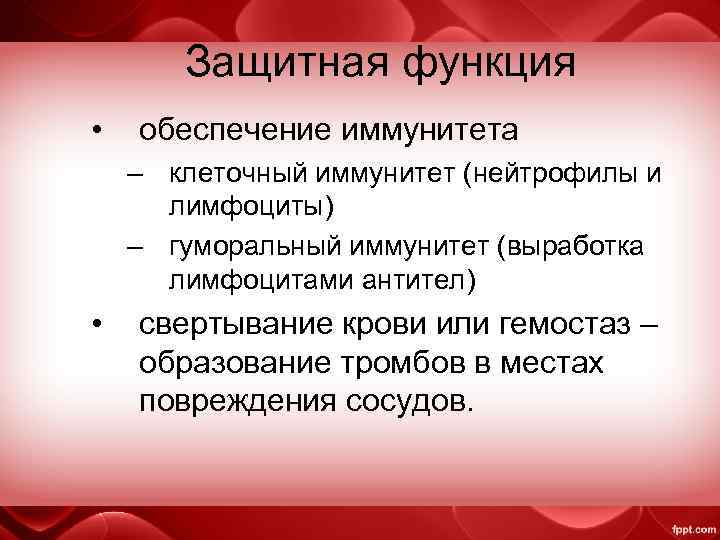 Защитная функция

• обеспечение иммунитета
– клеточный иммунитет (нейтрофилы и лимфоциты)
– гуморальный иммунитет (выработка лимфоцитами антител)

• свертывание крови или гемостаз – образование тромбов в местах повреждения сосудов.

fppt.com